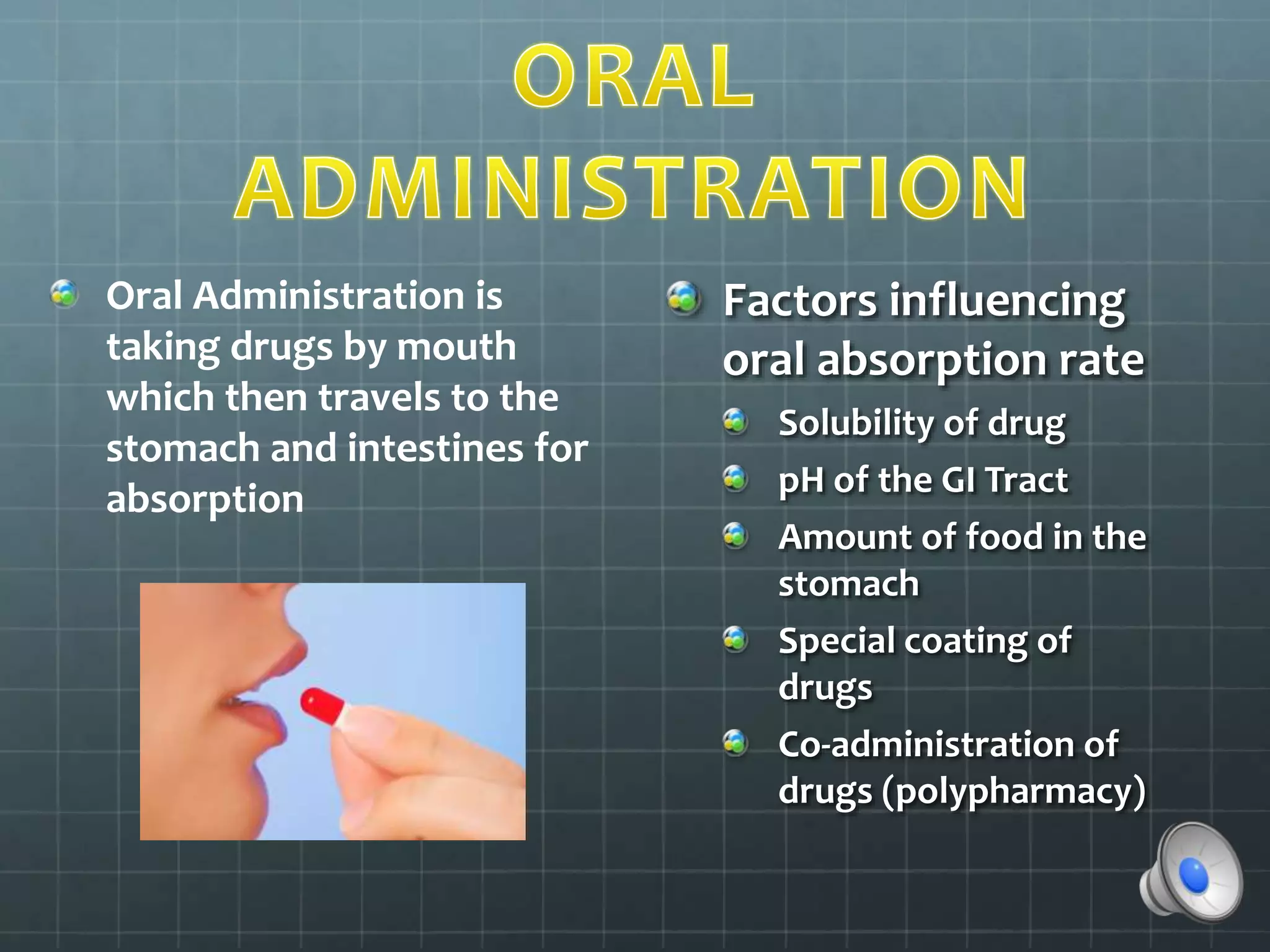 ORAL ADMINISTRATION

Oral Administration is taking drugs by mouth which then travels to the stomach and intestines for absorption

Factors influencing oral absorption rate
Solubility of drug
pH of the GI Tract
Amount of food in the stomach
Special coating of drugs
Co-administration of drugs (polypharmacy)